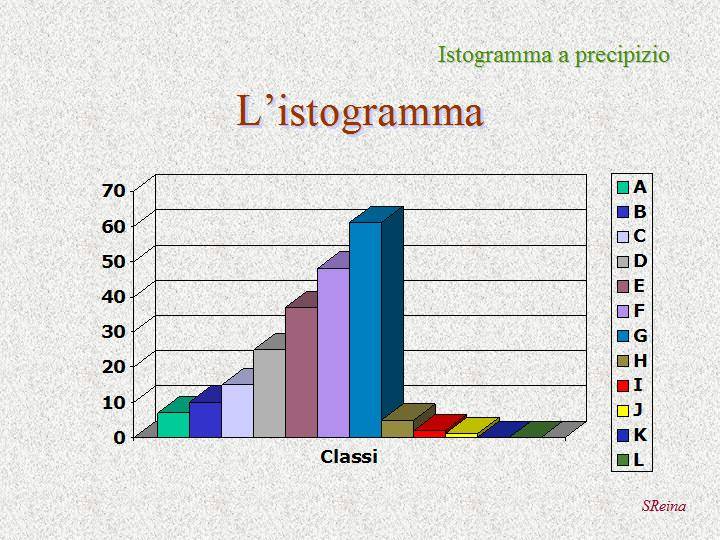 Istogramma a precipizio

L'istogramma

70
60
50
40
30
20
10
0

Classi

A
B
C
D
E
F
G
H
I
J
K
L

SReina